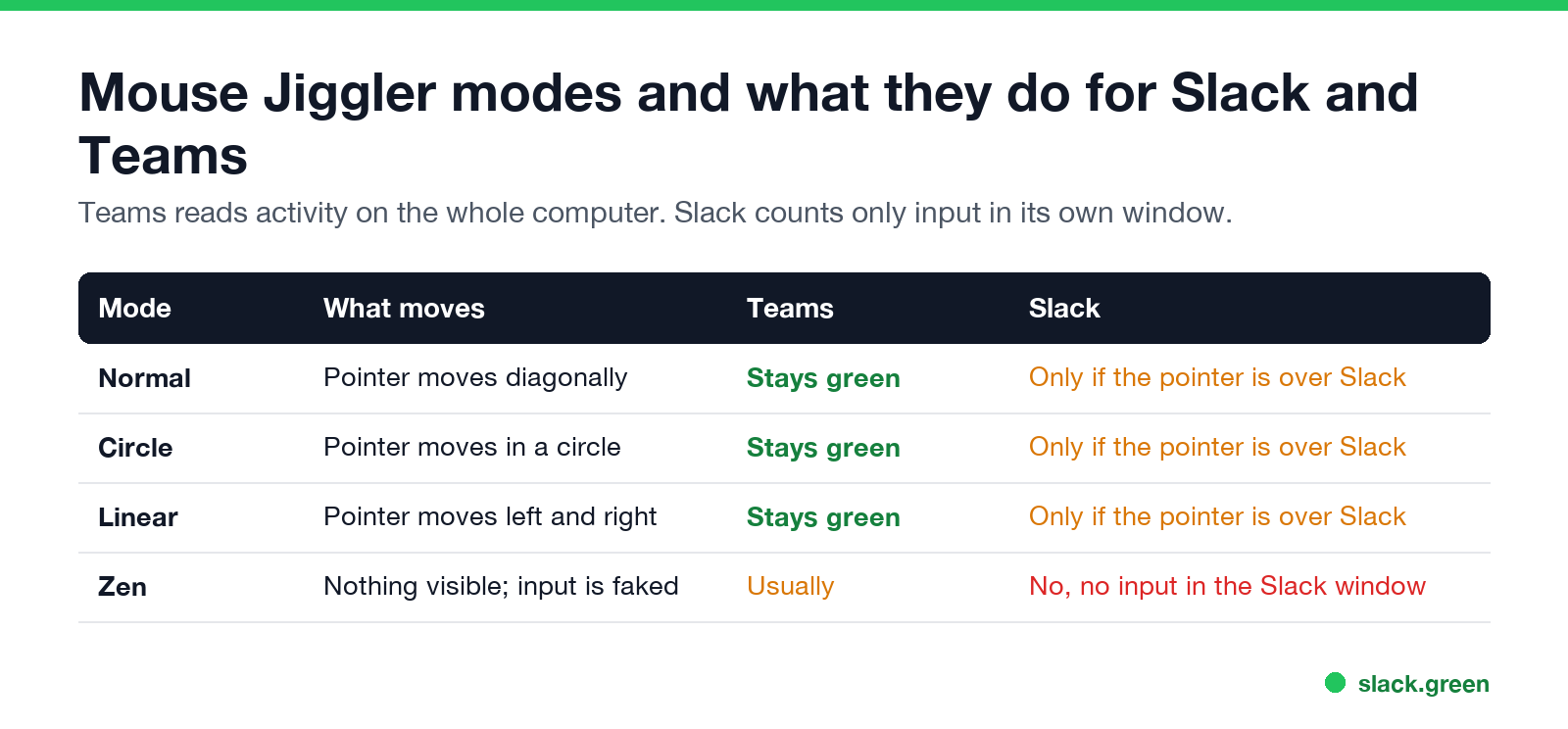 Mouse Jiggler modes and what they do for Slack and Teams

Teams reads activity on the whole computer. Slack counts only input in its own window.

| Mode | What moves | Teams | Slack |
|---|---|---|---|
| Normal | Pointer moves diagonally | Stays green | Only if the pointer is over Slack |
| Circle | Pointer moves in a circle | Stays green | Only if the pointer is over Slack |
| Linear | Pointer moves left and right | Stays green | Only if the pointer is over Slack |
| Zen | Nothing visible; input is faked | Usually | No, no input in the Slack window |

slack.green